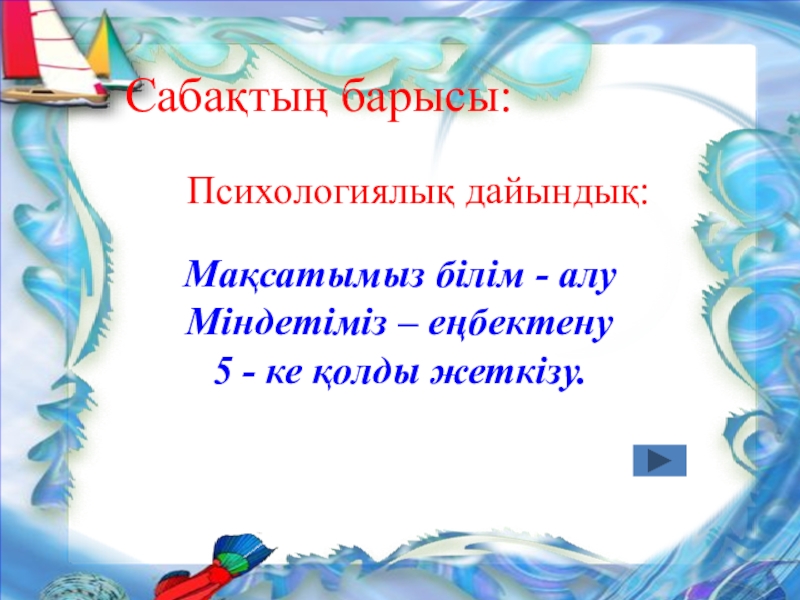 Сабақтың барысы:

Психологиялық дайындық:

Мақсатымыз білім - алу
Міндетіміз – еңбектену
5 - ке қолды жеткізу.